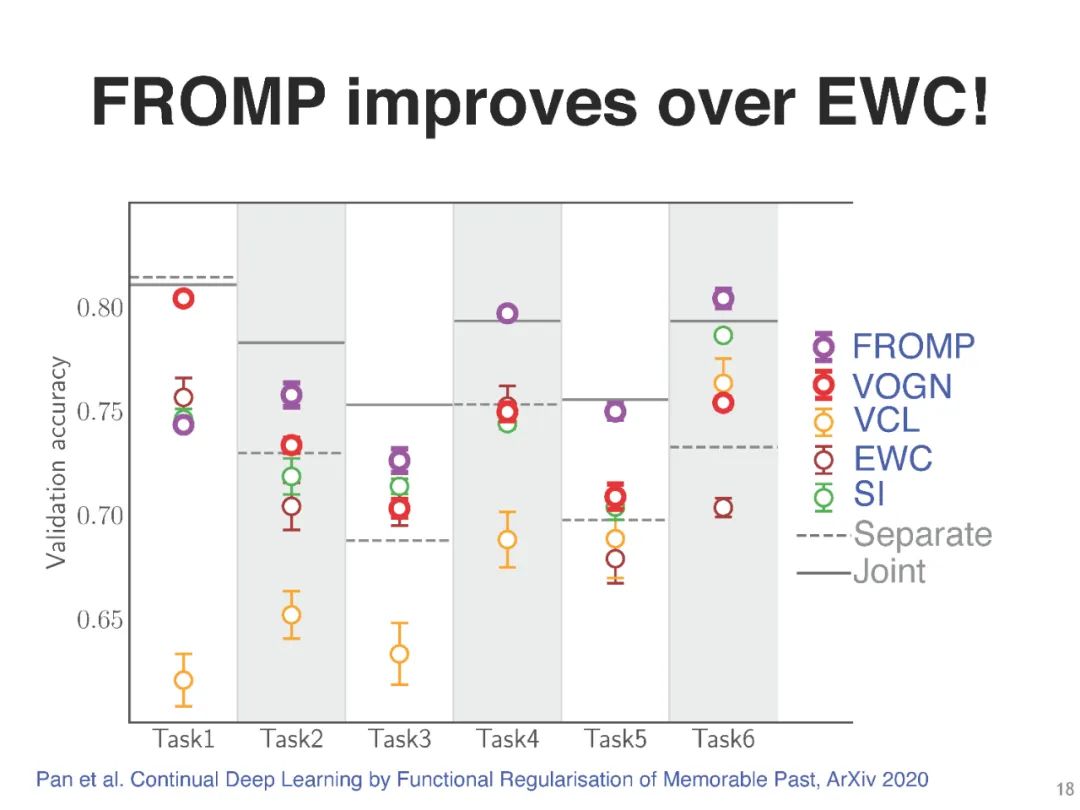 FROMP improves over EWC!

Validation accuracy

0.80
0.75
0.70
0.65

Task1 Task2 Task3 Task4 Task5 Task6

FROMP
VOGN
VCL
EWC
SI
Separate
Joint

Pan et al. Continual Deep Learning by Functional Regularisation of Memorable Past, ArXiv 2020

18